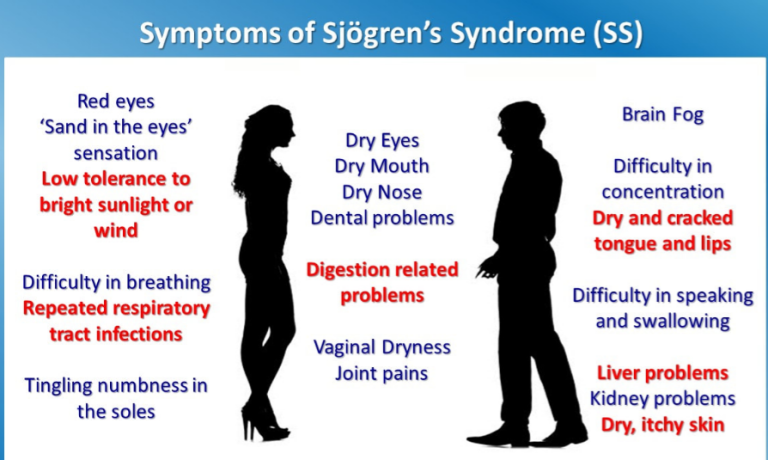 Symptoms of Sjögren's Syndrome (SS)

Red eyes
'Sand in the eyes' sensation
Low tolerance to bright sunlight or wind

Difficulty in breathing
Repeated respiratory tract infections

Tingling numbness in the soles

Dry Eyes
Dry Mouth
Dry Nose
Dental problems

Digestion related problems

Vaginal Dryness
Joint pains

Brain Fog

Difficulty in concentration
Dry and cracked tongue and lips

Difficulty in speaking and swallowing

Liver problems
Kidney problems
Dry, itchy skin